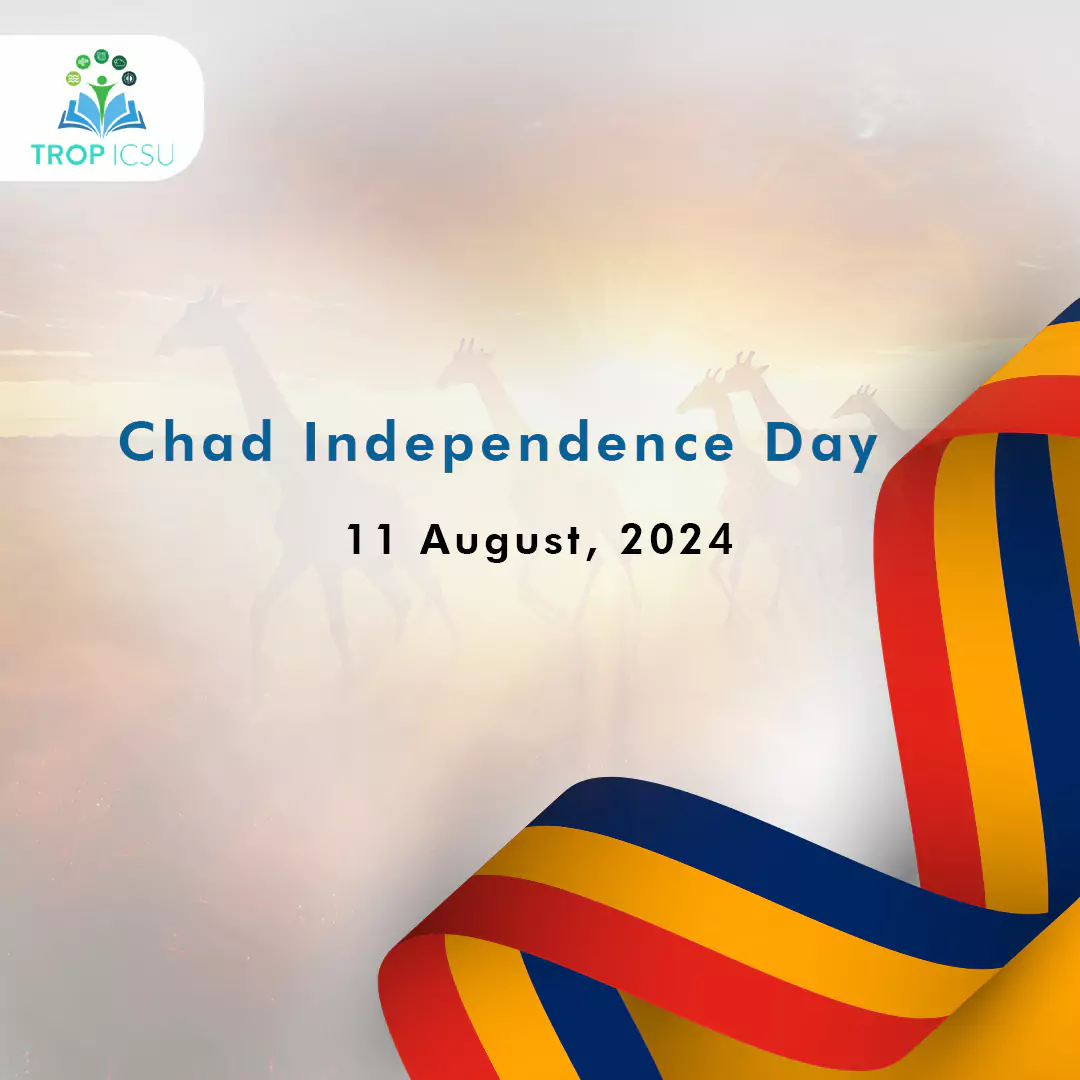 TROP ICSU

Chad Independence Day

11 August, 2024